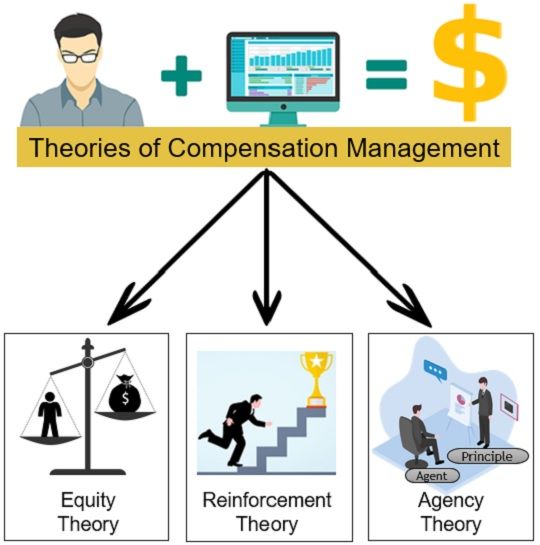 + =
$

Theories of Compensation Management

$

Equity Theory

Reinforcement Theory

Principle

Agent

Agency Theory